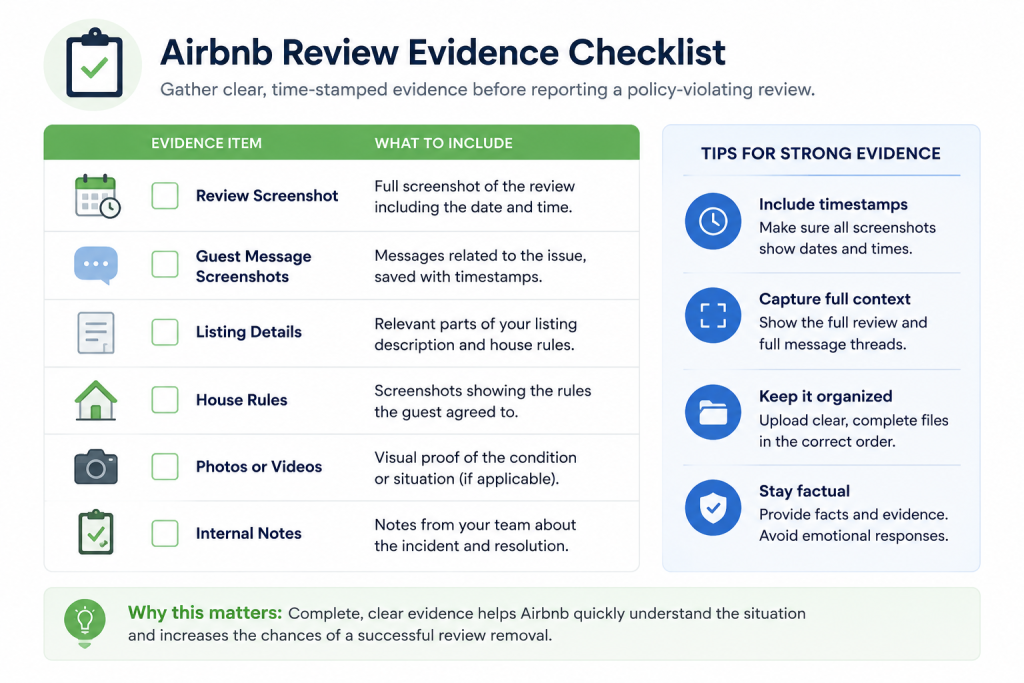 Airbnb Review Evidence Checklist

Gather clear, time-stamped evidence before reporting a policy-violating review.

| EVIDENCE ITEM | WHAT TO INCLUDE |
|---|---|
| Review Screenshot | Full screenshot of the review including the date and time. |
| Guest Message Screenshots | Messages related to the issue, saved with timestamps. |
| Listing Details | Relevant parts of your listing description and house rules. |
| House Rules | Screenshots showing the rules the guest agreed to. |
| Photos or Videos | Visual proof of the condition or situation (if applicable). |
| Internal Notes | Notes from your team about the incident and resolution. |

TIPS FOR STRONG EVIDENCE

Include timestamps
Make sure all screenshots show dates and times.

Capture full context
Show the full review and full message threads.

Keep it organized
Upload clear, complete files in the correct order.

Stay factual
Provide facts and evidence. Avoid emotional responses.

Why this matters: Complete, clear evidence helps Airbnb quickly understand the situation and increases the chances of a successful review removal.